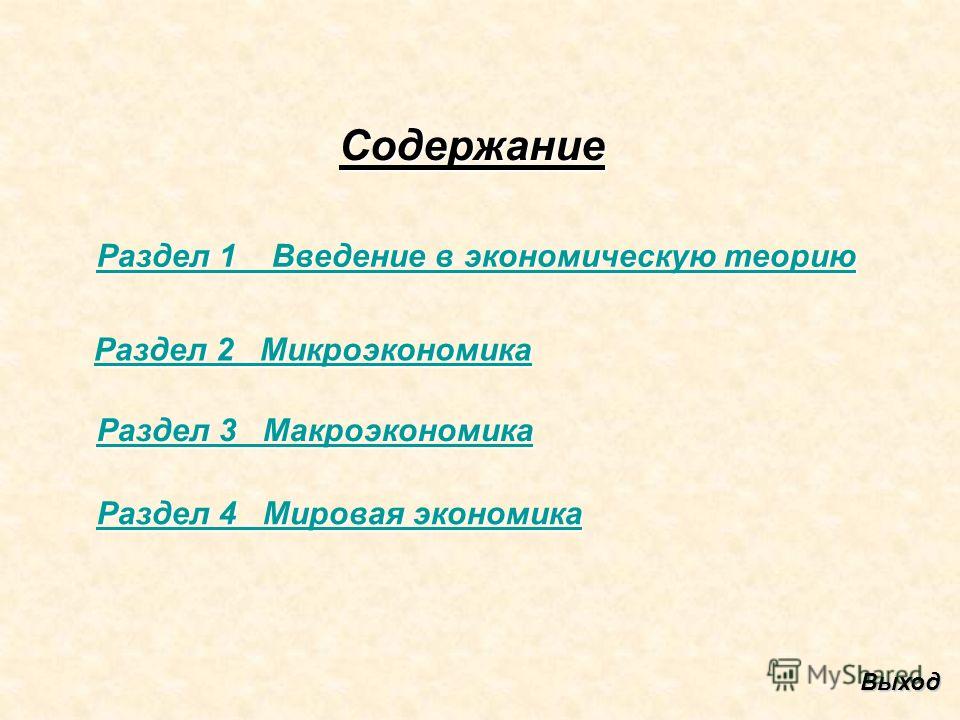 Содержание

Раздел 1 Введение в экономическую теорию

Раздел 2 Микроэкономика

Раздел 3 Макроэкономика

Раздел 4 Мировая экономика

MyShared

Выход